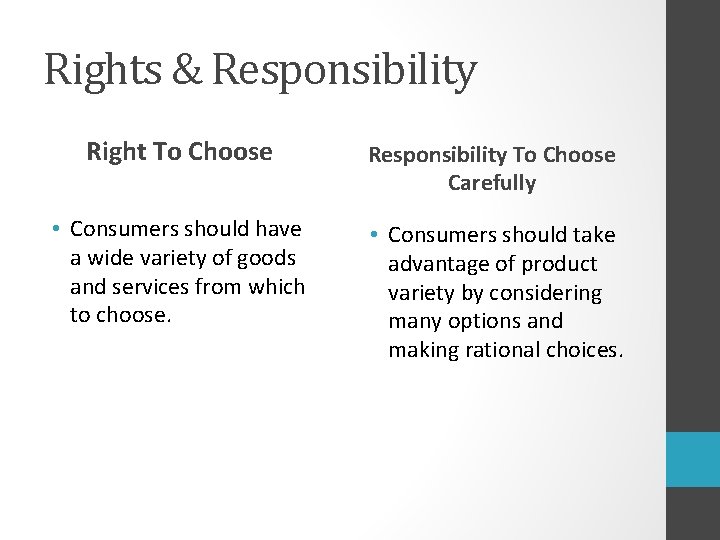 Rights & Responsibility

Right To Choose

• Consumers should have a wide variety of goods and services from which to choose.

Responsibility To Choose Carefully

• Consumers should take advantage of product variety by considering many options and making rational choices.